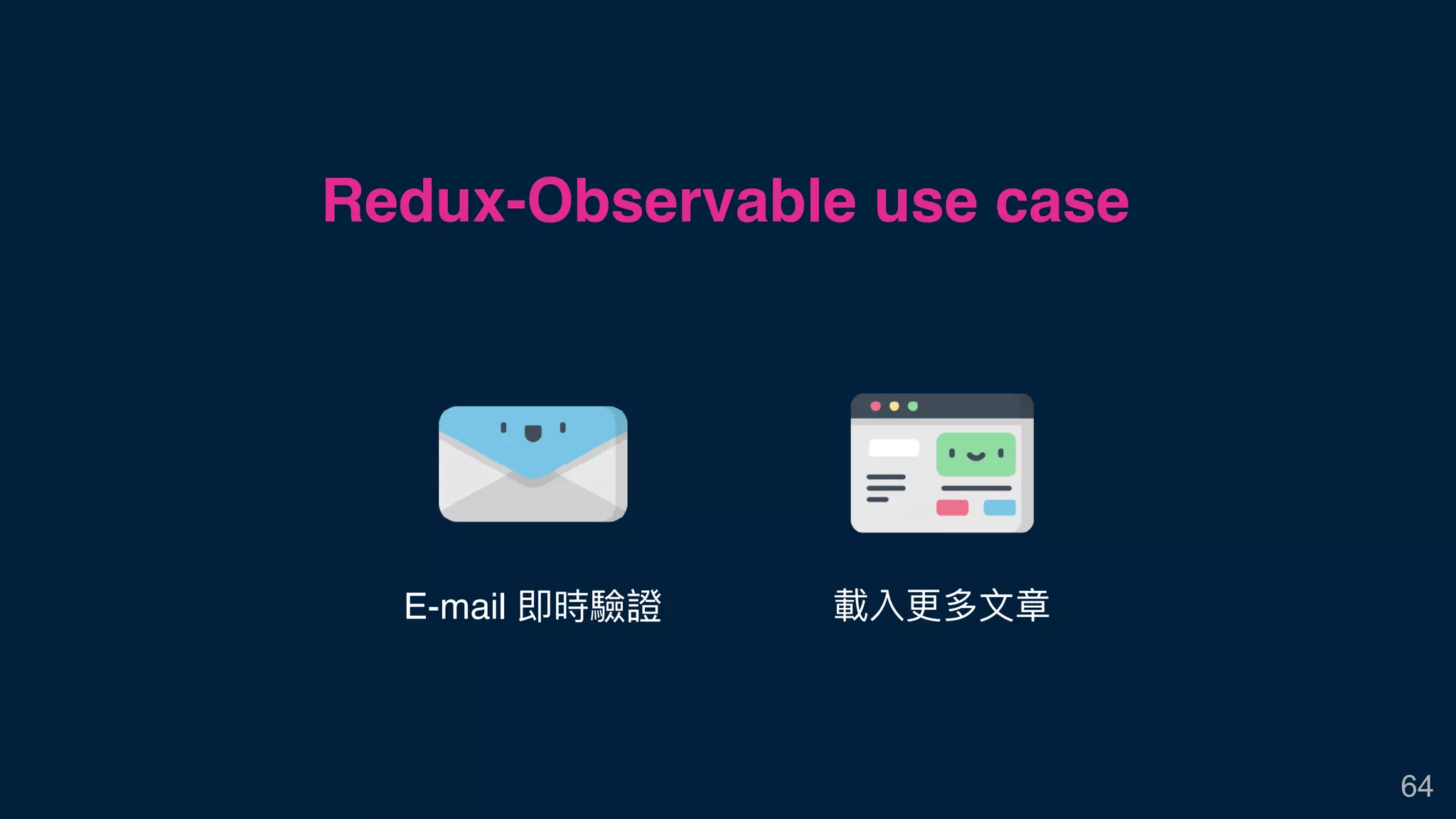 Redux-Observable use case

E-mail 即時驗證

載入更多文章

64